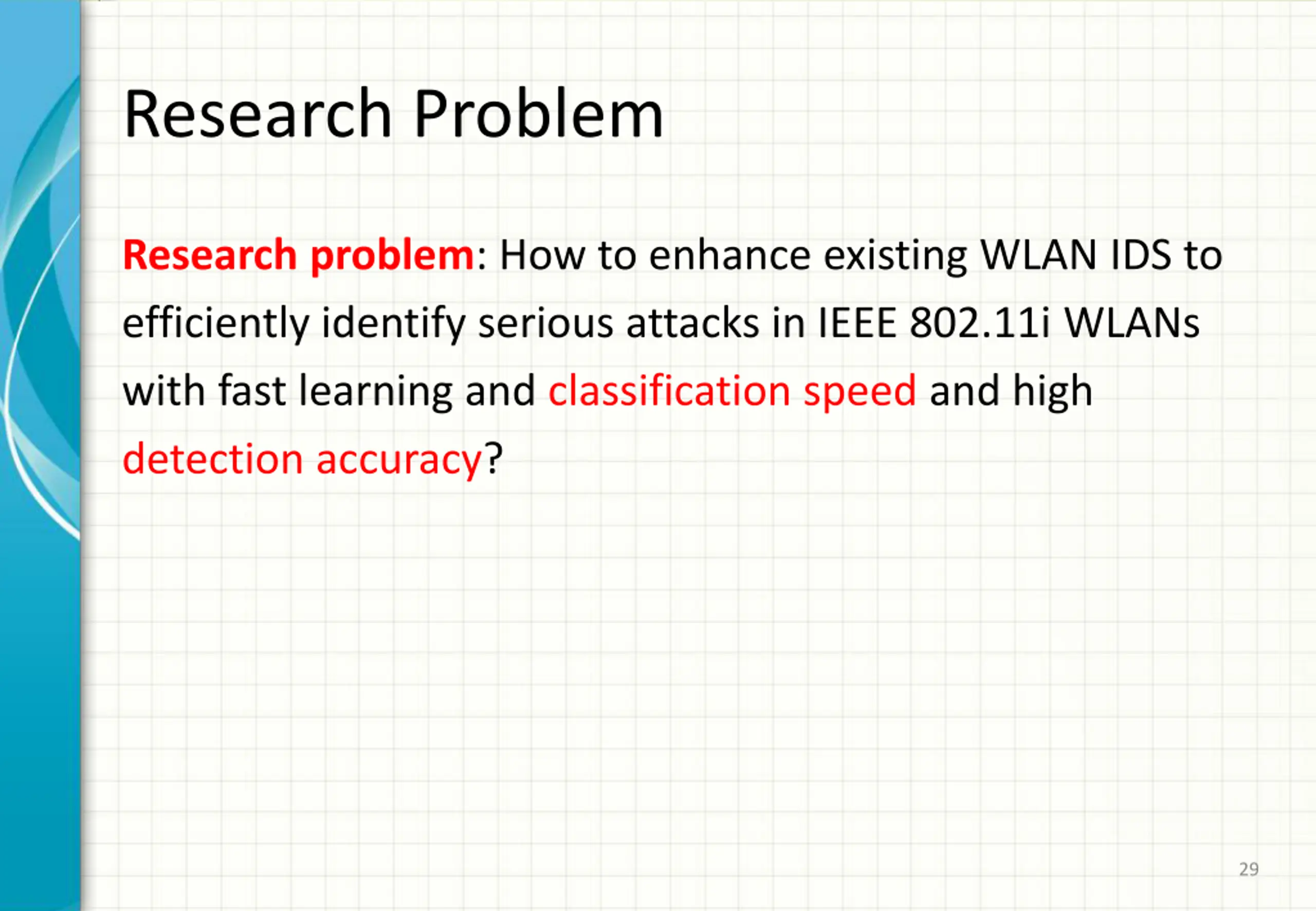 Research Problem

Research problem: How to enhance existing WLAN IDS to efficiently identify serious attacks in IEEE 802.11i WLANs with fast learning and classification speed and high detection accuracy?

29